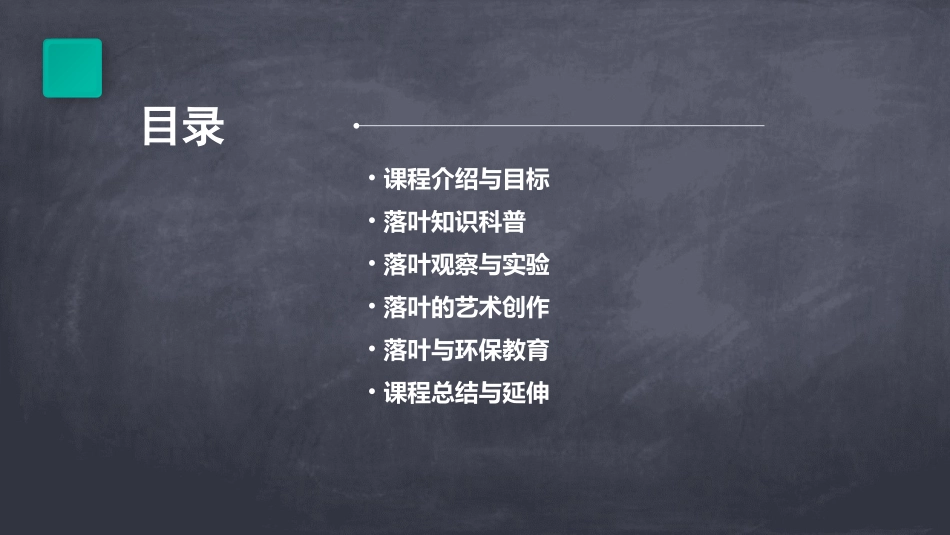 目录

• 课程介绍与目标
• 落叶知识科普
• 落叶观察与实验
• 落叶的艺术创作
• 落叶与环保教育
• 课程总结与延伸